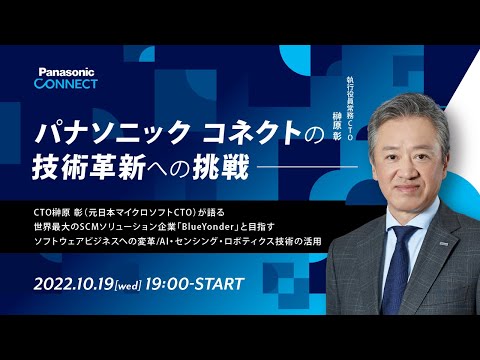 Panasonic
CONNECT

執行役員常務CTO
榊原 彰

パナソニック コネクトの
技術革新への挑戦

CTO榊原 彰（元日本マイクロソフトCTO）が語る
世界最大のSCMソリューション企業「BlueYonder」と目指す
ソフトウェアビジネスへの変革/AI・センシング・ロボティクス技術の活用

2022.10.19[wed] 19:00-START